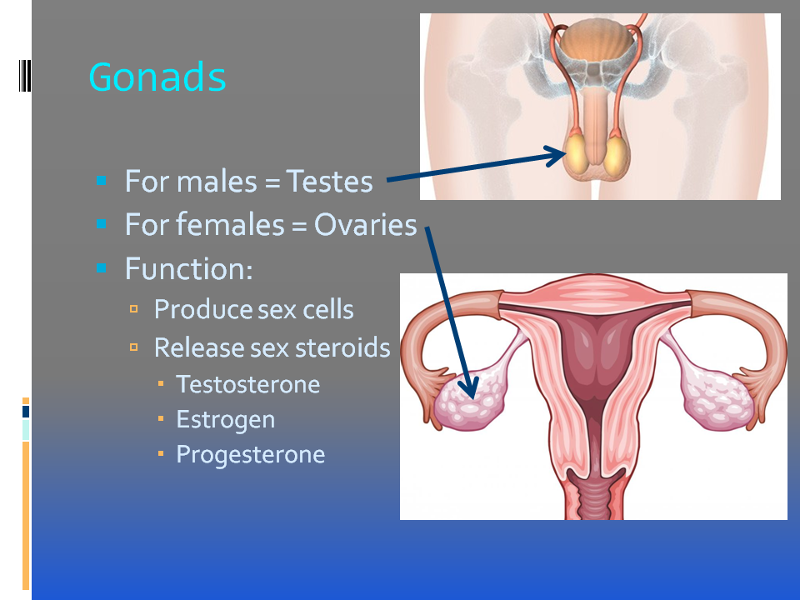 Gonads

For males = Testes
For females = Ovaries
Function:
Produce sex cells
Release sex steroids
Testosterone
Estrogen
Progesterone